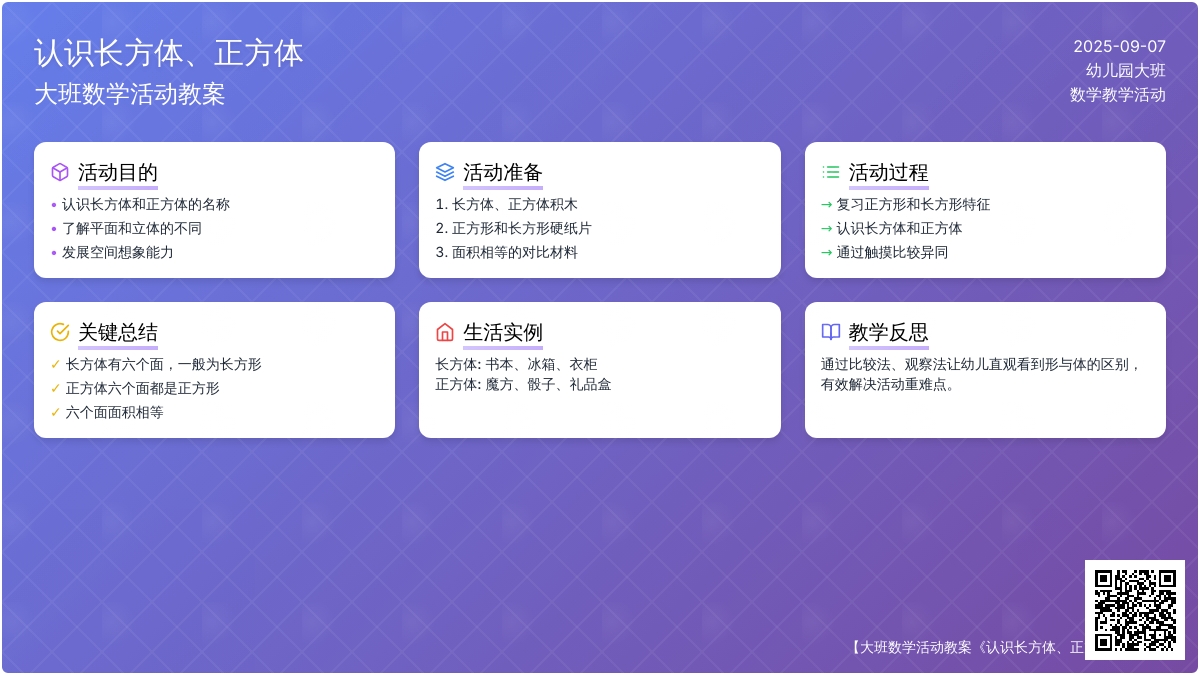 认识长方体、正方体
大班数学活动教案

2025-09-07
幼儿园大班
数学教学活动

活动目的
• 认识长方体和正方体的名称
• 了解平面和立体的不同
• 发展空间想象能力

活动准备
1. 长方体、正方体积木
2. 正方形和长方形硬纸片
3. 面积相等的对比材料

活动过程
→ 复习正方形和长方形特征
→ 认识长方体和正方体
→ 通过触摸比较异同

关键总结
✓ 长方体有六个面，一般为长方形
✓ 正方体六个面都是正方形
✓ 六个面面积相等

生活实例
长方体: 书本、冰箱、衣柜
正方体: 魔方、骰子、礼品盒

教学反思
通过比较法、观察法让幼儿直观看到形与体的区别，有效解决活动重难点。

【大班数学活动教案《认识长方体、正